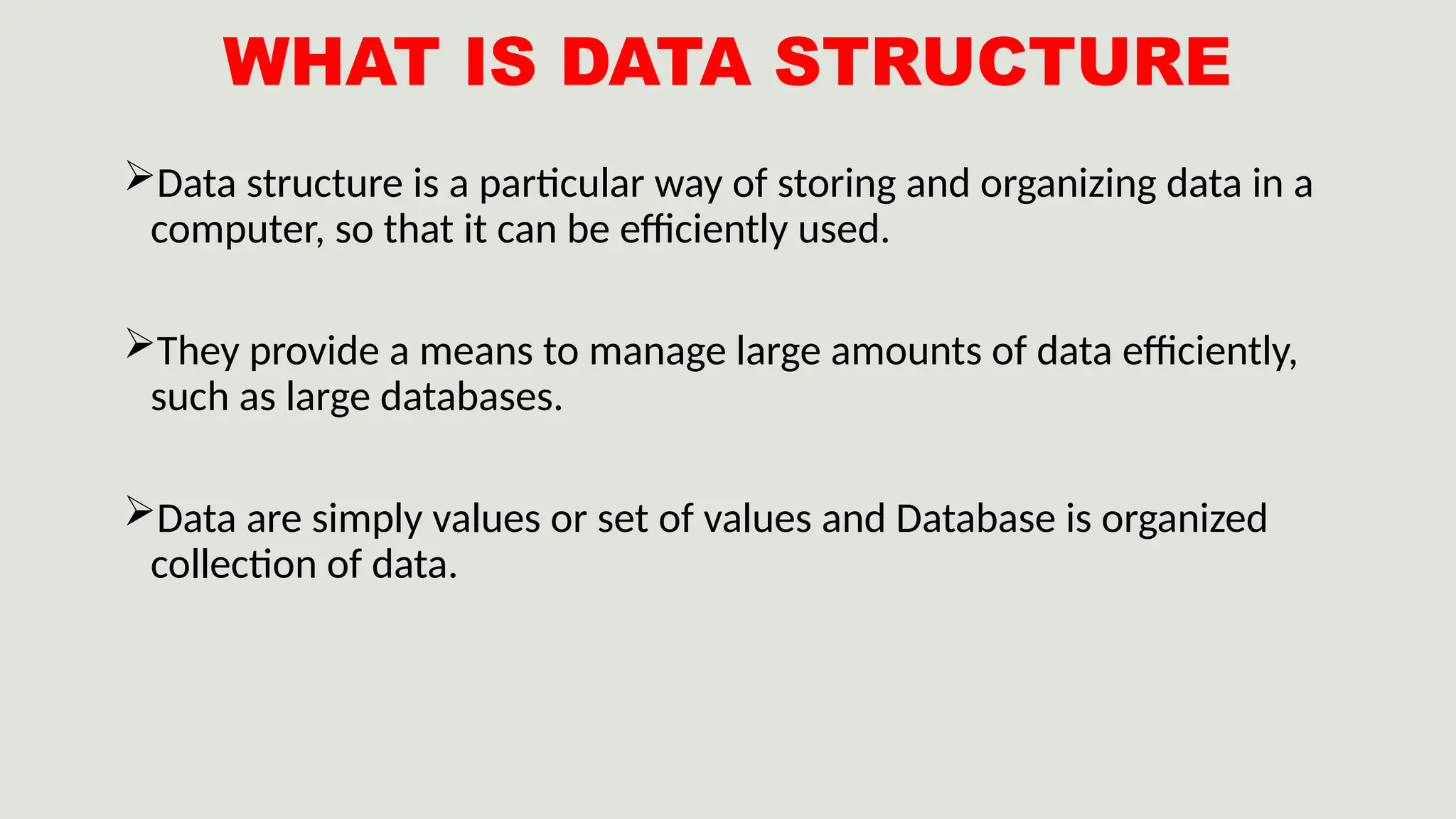 WHAT IS DATA STRUCTURE

➢Data structure is a particular way of storing and organizing data in a computer, so that it can be efficiently used.

➢They provide a means to manage large amounts of data efficiently, such as large databases.

➢Data are simply values or set of values and Database is organized collection of data.